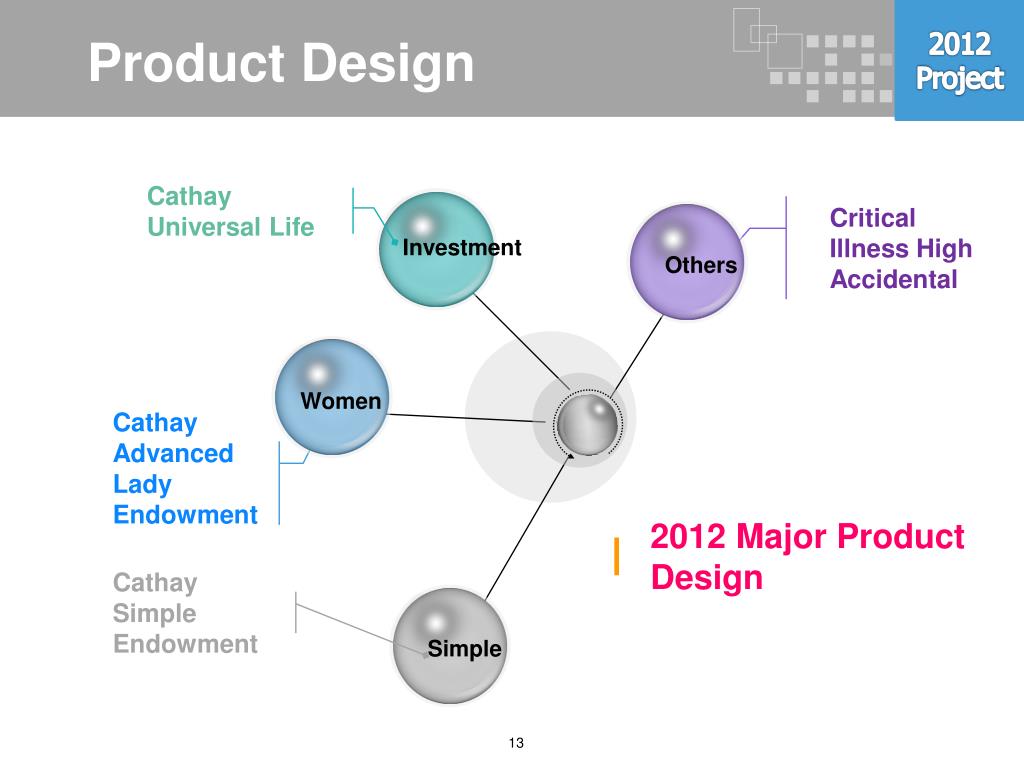 Product Design

2012 Project

Cathay Universal Life

Investment

Others

Critical Illness High Accidental

Women

Cathay Advanced Lady Endowment

2012 Major Product Design

Cathay Simple Endowment

Simple

13